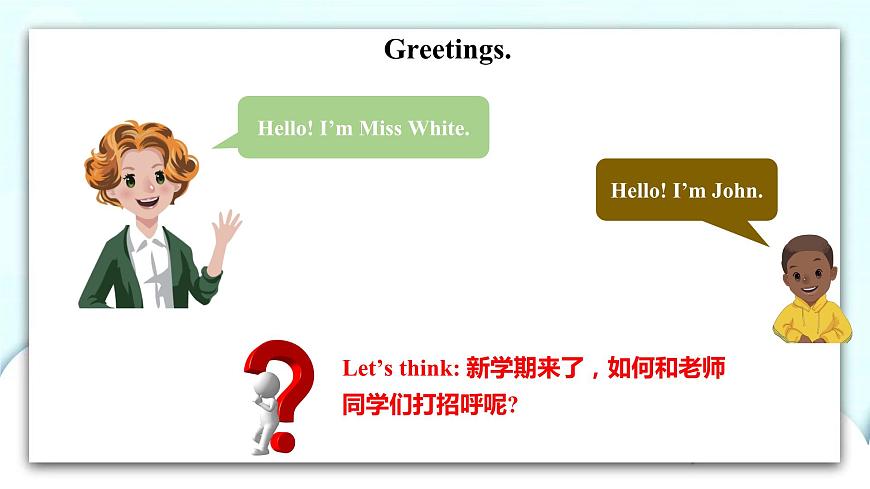 Greetings.

Hello! I’m Miss White.

Hello! I’m John.

Let’s think: 新学期来了，如何和老师同学们打招呼呢?